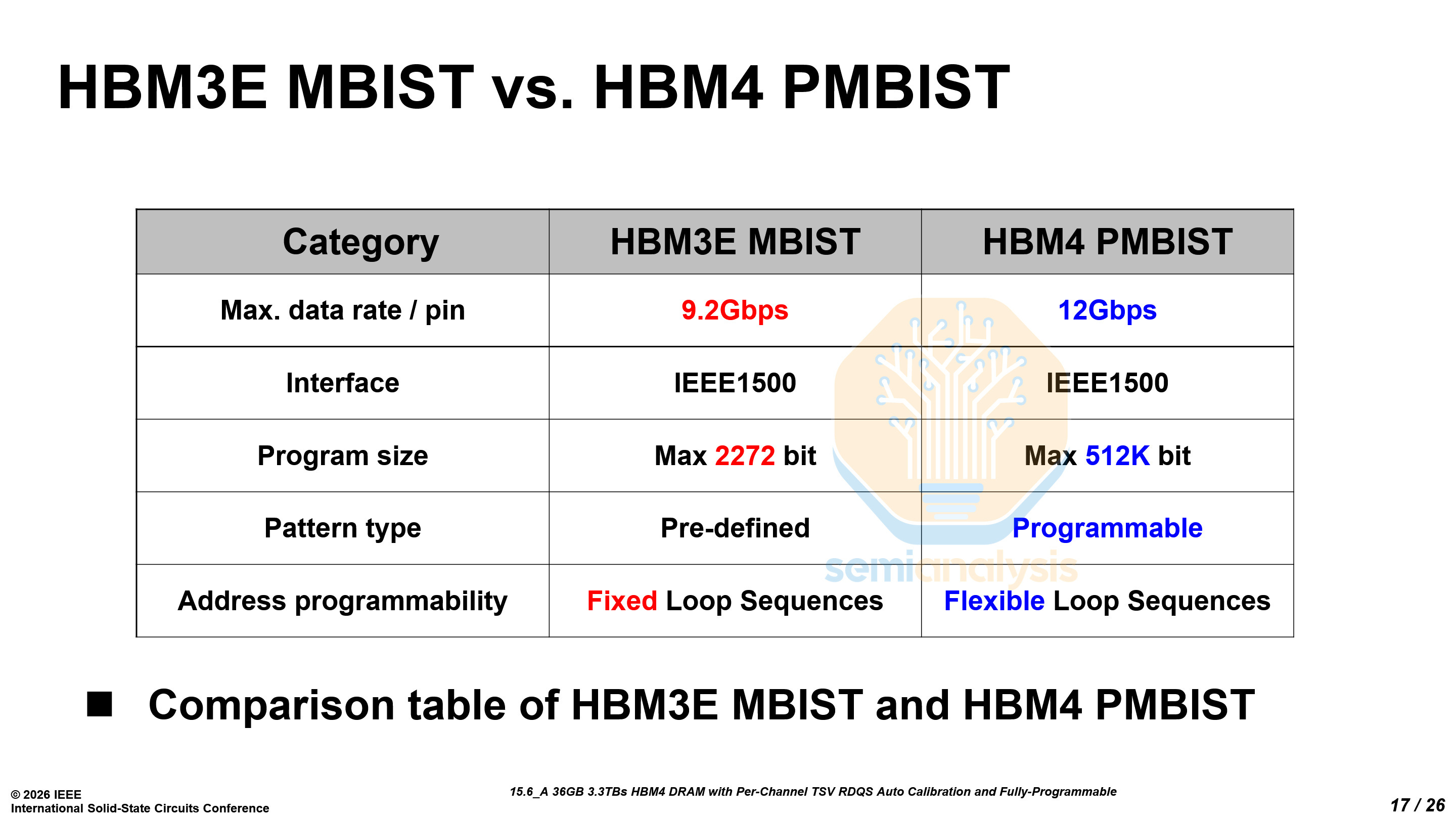 HBM3E MBIST vs. HBM4 PMBIST

| Category | HBM3E MBIST | HBM4 PMBIST |
|---|---|---|
| Max. data rate / pin | 9.2Gbps | 12Gbps |
| Interface | IEEE1500 | IEEE1500 |
| Program size | Max 2272 bit | Max 512K bit |
| Pattern type | Pre-defined | Programmable |
| Address programmability | Fixed Loop Sequences | Flexible Loop Sequences |

semianalysis

■ Comparison table of HBM3E MBIST and HBM4 PMBIST

© 2026 IEEE
International Solid-State Circuits Conference

15.6_A 36GB 3.3TBs HBM4 DRAM with Per-Channel TSV RDQS Auto Calibration and Fully-Programmable

17 / 26